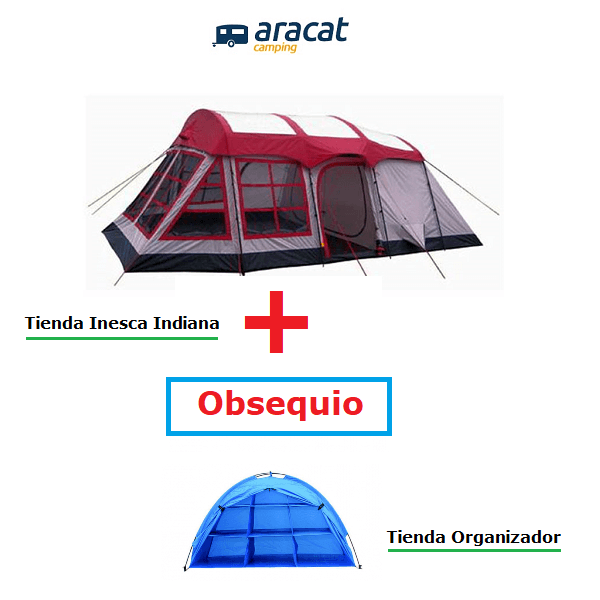 aracat
camping

Tienda Inesca Indiana

Obsequio

Tienda Organizador